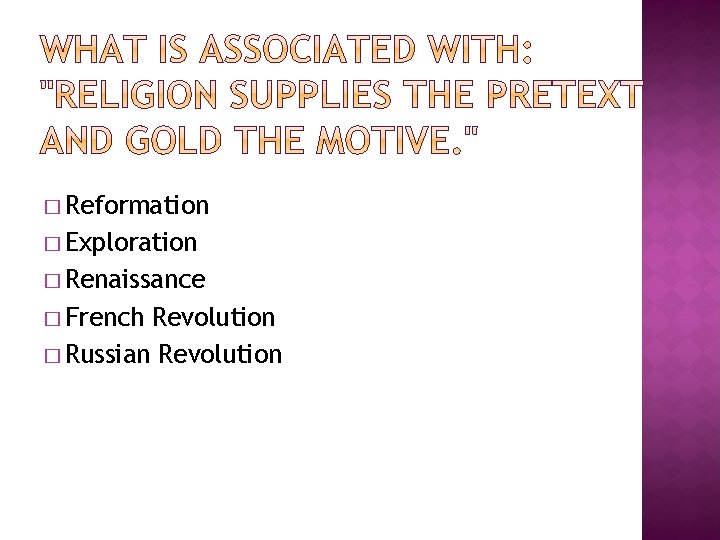 WHAT IS ASSOCIATED WITH: "RELIGION SUPPLIES THE PRETEXT AND GOLD THE MOTIVE."

□ Reformation
□ Exploration
□ Renaissance
□ French Revolution
□ Russian Revolution